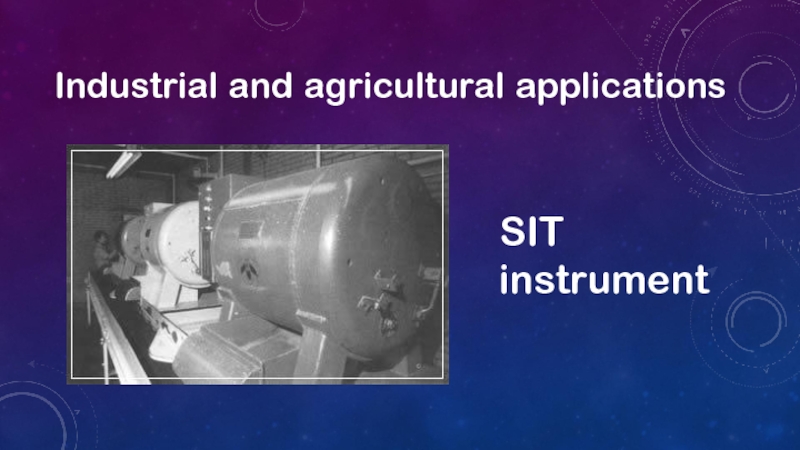 Industrial and agricultural applications

SIT instrument